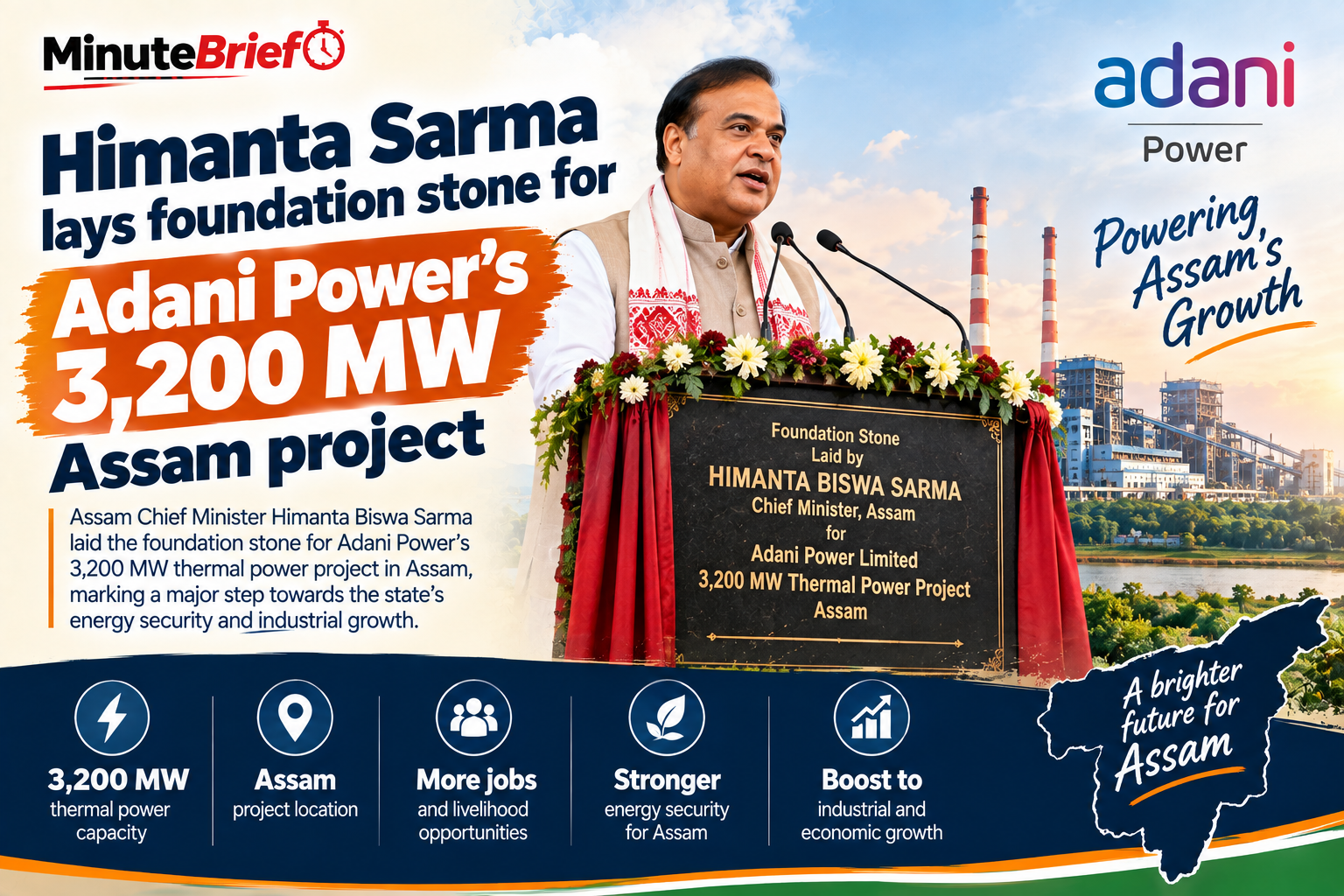 MinuteBrief

Himanta Sarma lays foundation stone for Adani Power's 3,200 MW Assam project

Assam Chief Minister Himanta Biswa Sarma laid the foundation stone for Adani Power's 3,200 MW thermal power project in Assam, marking a major step towards the state's energy security and industrial growth.

adani
Power

Powering Assam's Growth

Foundation Stone
Laid by
HIMANTA BISWA SARMA
Chief Minister, Assam
for
Adani Power Limited
3,200 MW Thermal Power Project
Assam

3,200 MW
thermal power capacity

Assam
project location

More jobs
and livelihood opportunities

Stronger
energy security for Assam

Boost to
industrial and economic growth

A brighter future for Assam